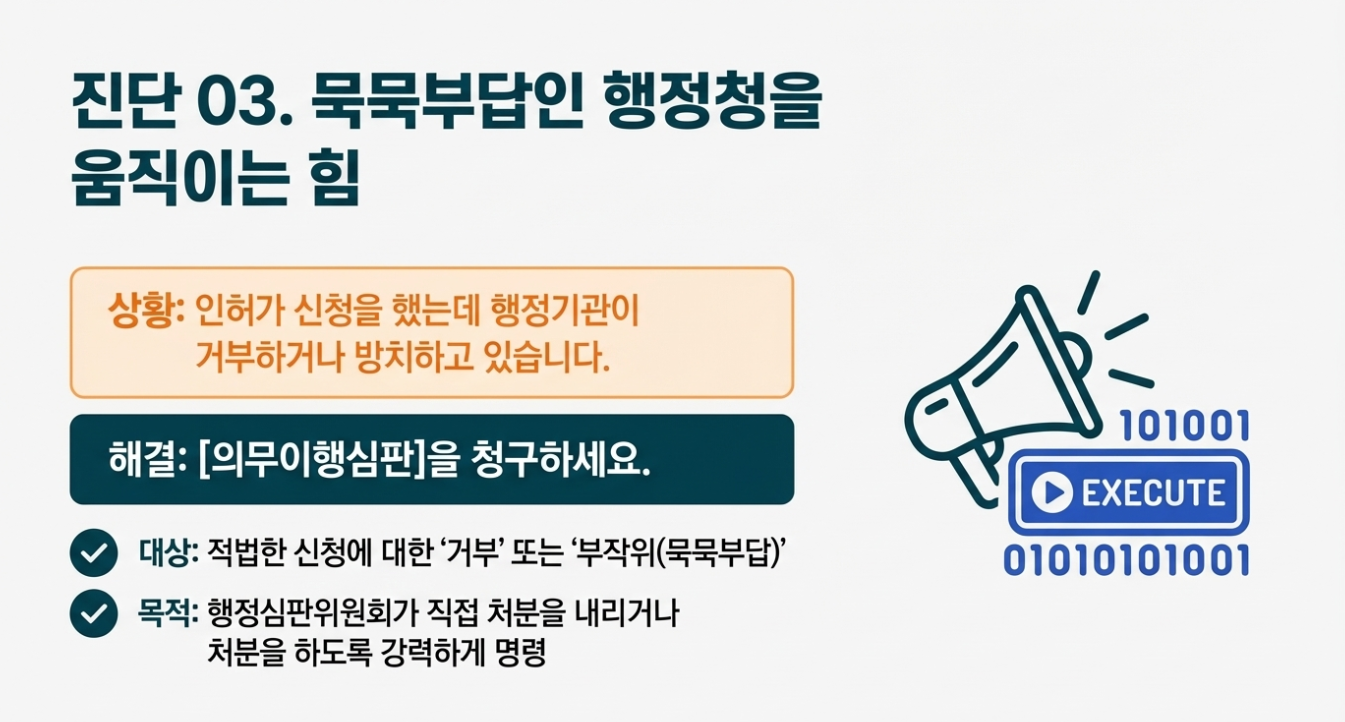 진단 03. 묵묵부답인 행정청을 움직이는 힘

상황: 인허가 신청을 했는데 행정기관이 거부하거나 방치하고 있습니다.

해결: [의무이행심판]을 청구하세요.

대상: 적법한 신청에 대한 ‘거부’ 또는 ‘부작위(묵묵부답)’

목적: 행정심판위원회가 직접 처분을 내리거나 처분을 하도록 강력하게 명령

101001

EXECUTE

01010101001